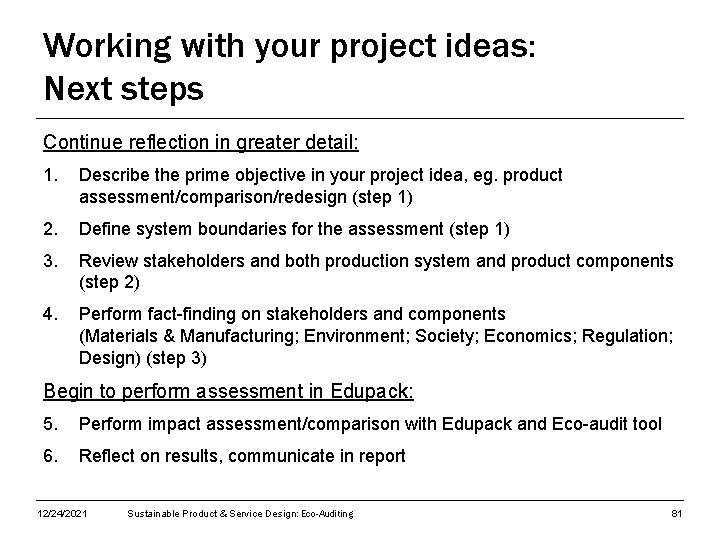 Working with your project ideas:
Next steps

Continue reflection in greater detail:

1. Describe the prime objective in your project idea, eg. product assessment/comparison/redesign (step 1)
2. Define system boundaries for the assessment (step 1)
3. Review stakeholders and both production system and product components (step 2)
4. Perform fact-finding on stakeholders and components (Materials & Manufacturing; Environment; Society; Economics; Regulation; Design) (step 3)

Begin to perform assessment in Edupack:

5. Perform impact assessment/comparison with Edupack and Eco-audit tool
6. Reflect on results, communicate in report

12/24/2021 Sustainable Product & Service Design: Eco-Auditing 81